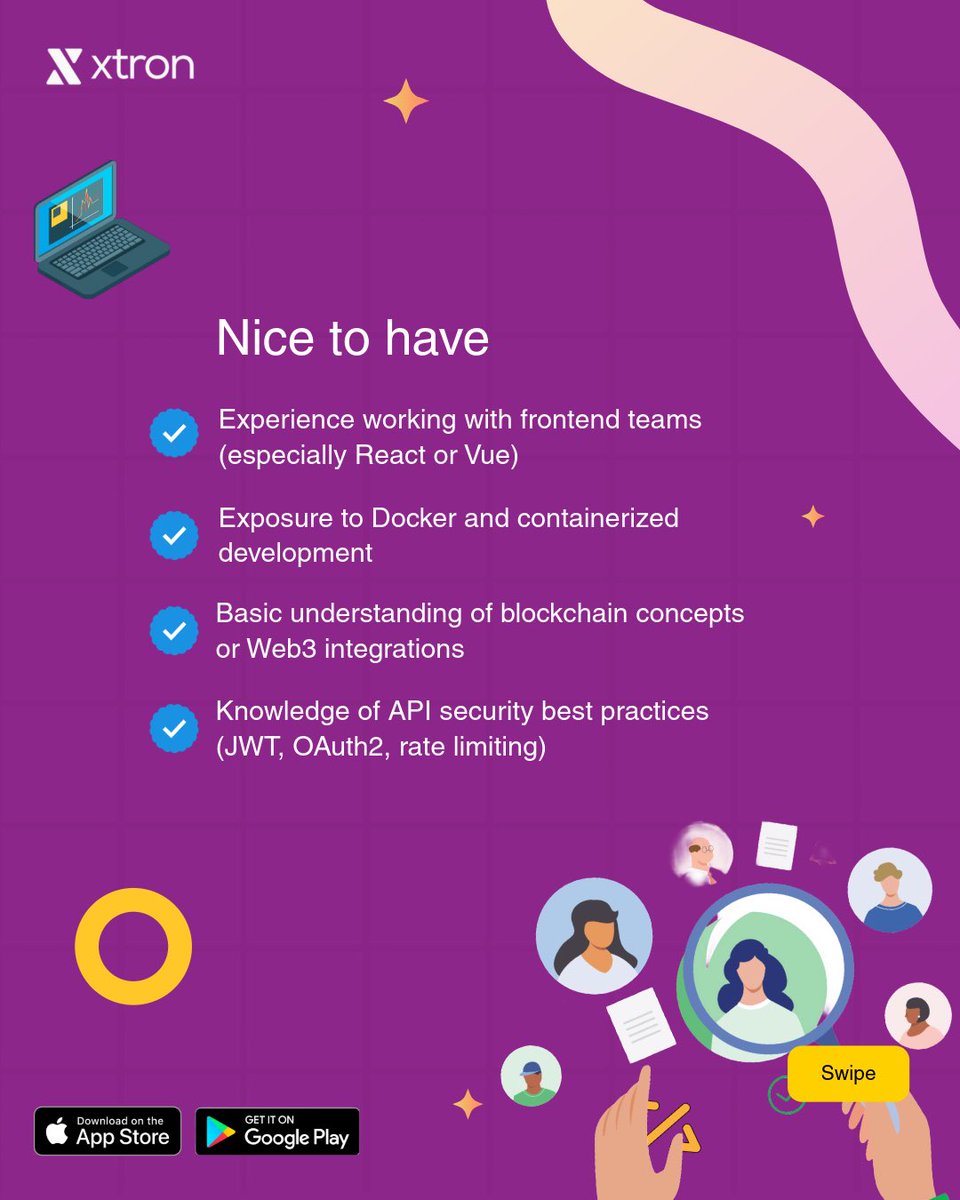 xtron

Nice to have

Experience working with frontend teams (especially React or Vue)

Exposure to Docker and containerized development

Basic understanding of blockchain concepts or Web3 integrations

Knowledge of API security best practices (JWT, OAuth2, rate limiting)

Swipe

Download on the App Store

GET IT ON Google Play